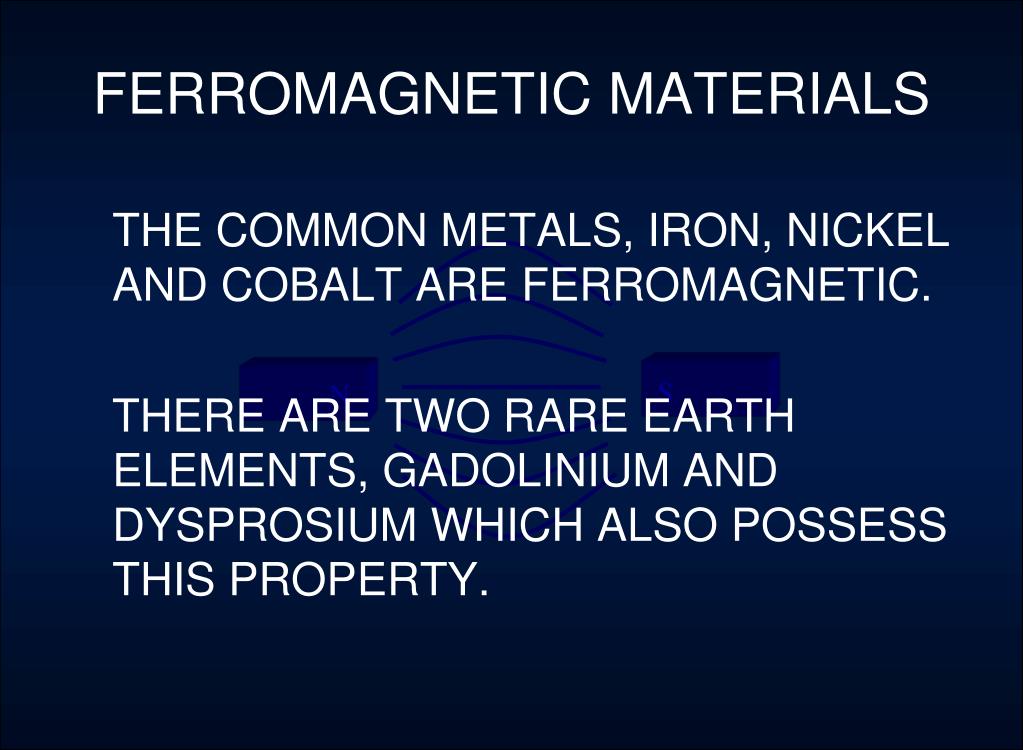 FERROMAGNETIC MATERIALS

THE COMMON METALS, IRON, NICKEL AND COBALT ARE FERROMAGNETIC.

THERE ARE TWO RARE EARTH ELEMENTS, GADOLINIUM AND DYSPROSIUM WHICH ALSO POSSESS THIS PROPERTY.